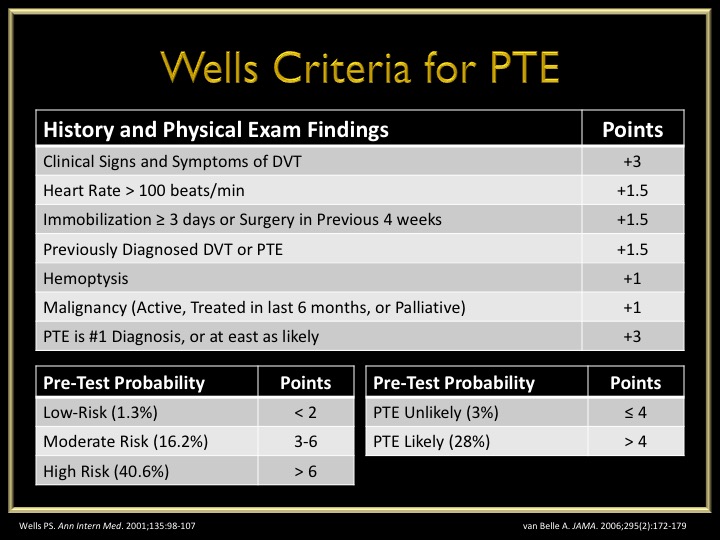 Wells Criteria for PTE

| History and Physical Exam Findings | Points |
|---|---|
| Clinical Signs and Symptoms of DVT | +3 |
| Heart Rate > 100 beats/min | +1.5 |
| Immobilization ≥ 3 days or Surgery in Previous 4 weeks | +1.5 |
| Previously Diagnosed DVT or PTE | +1.5 |
| Hemoptysis | +1 |
| Malignancy (Active, Treated in last 6 months, or Palliative) | +1 |
| PTE is #1 Diagnosis, or at east as likely | +3 |

| Pre-Test Probability | Points |
|---|---|
| Low-Risk (1.3%) | < 2 |
| Moderate Risk (16.2%) | 3-6 |
| High Risk (40.6%) | > 6 |

| Pre-Test Probability | Points |
|---|---|
| PTE Unlikely (3%) | ≤ 4 |
| PTE Likely (28%) | > 4 |

Wells PS. Ann Intern Med. 2001;135:98-107

van Belle A. JAMA. 2006;295(2):172-179